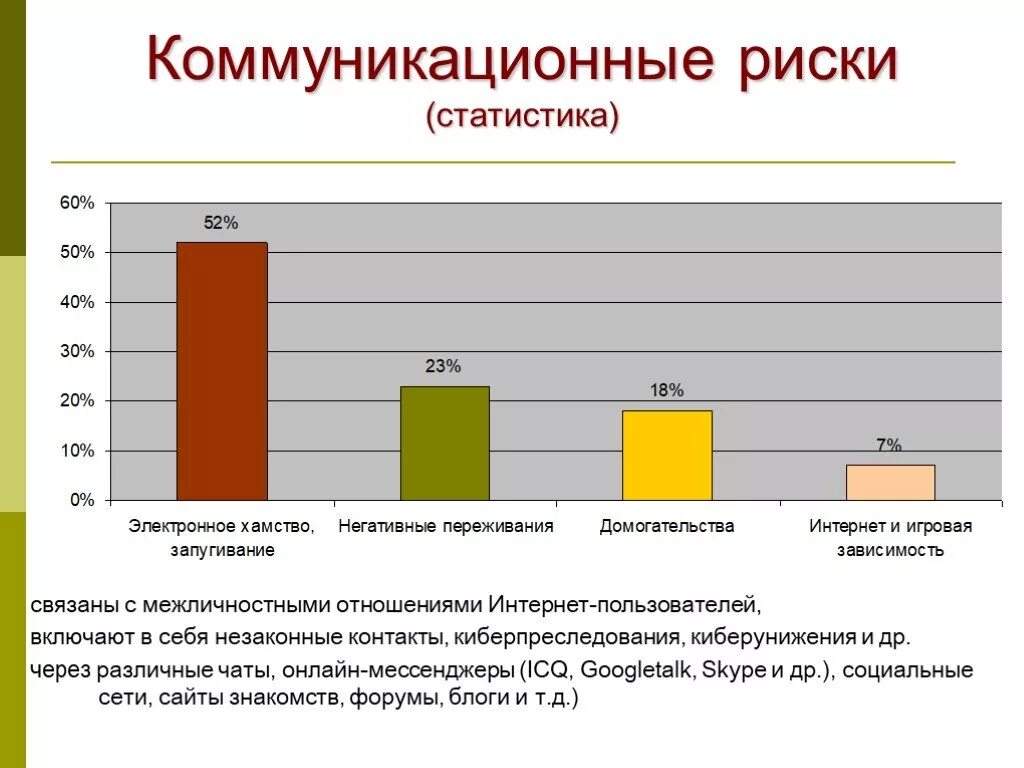 Коммуникационные риски
(статистика)

60%
50%
40%
30%
20%
10%
0%

52%
23%
18%
7%

Электронное хамство, запугивание
Негативные переживания
Домогательства
Интернет и игровая зависимость

связаны с межличностными отношениями Интернет-пользователей,

включают в себя незаконные контакты, киберпреследования, киберунижения и др.

через различные чаты, онлайн-мессенджеры (ICQ, Googletalk, Skype и др.), социальные сети, сайты знакомств, форумы, блоги и т.д.)